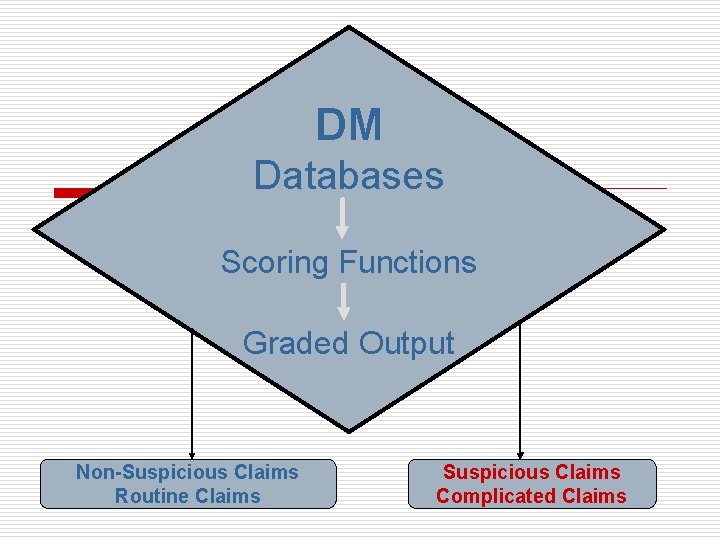 DM
Databases
Scoring Functions
Graded Output

Non-Suspicious Claims
Routine Claims

Suspicious Claims
Complicated Claims